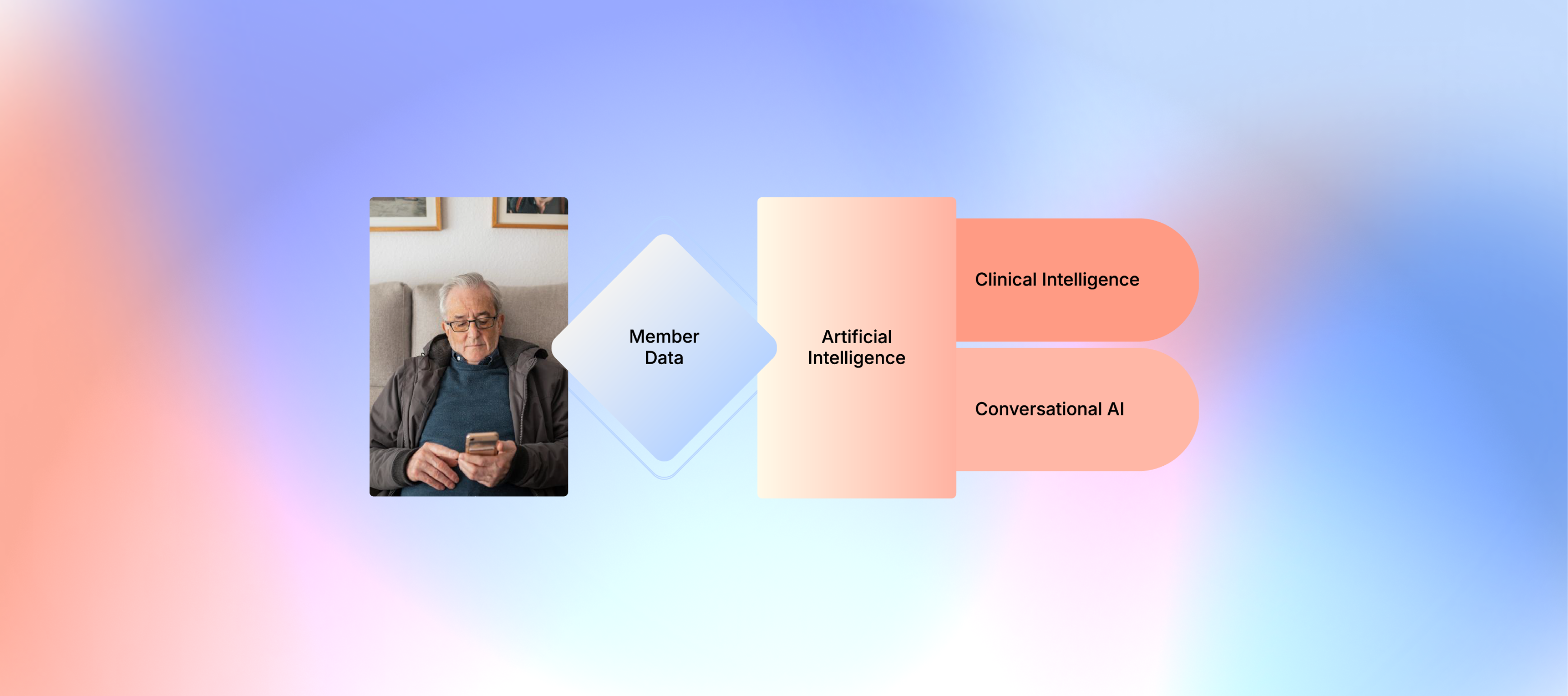 Member Data

Artificial Intelligence

Clinical Intelligence

Conversational AI